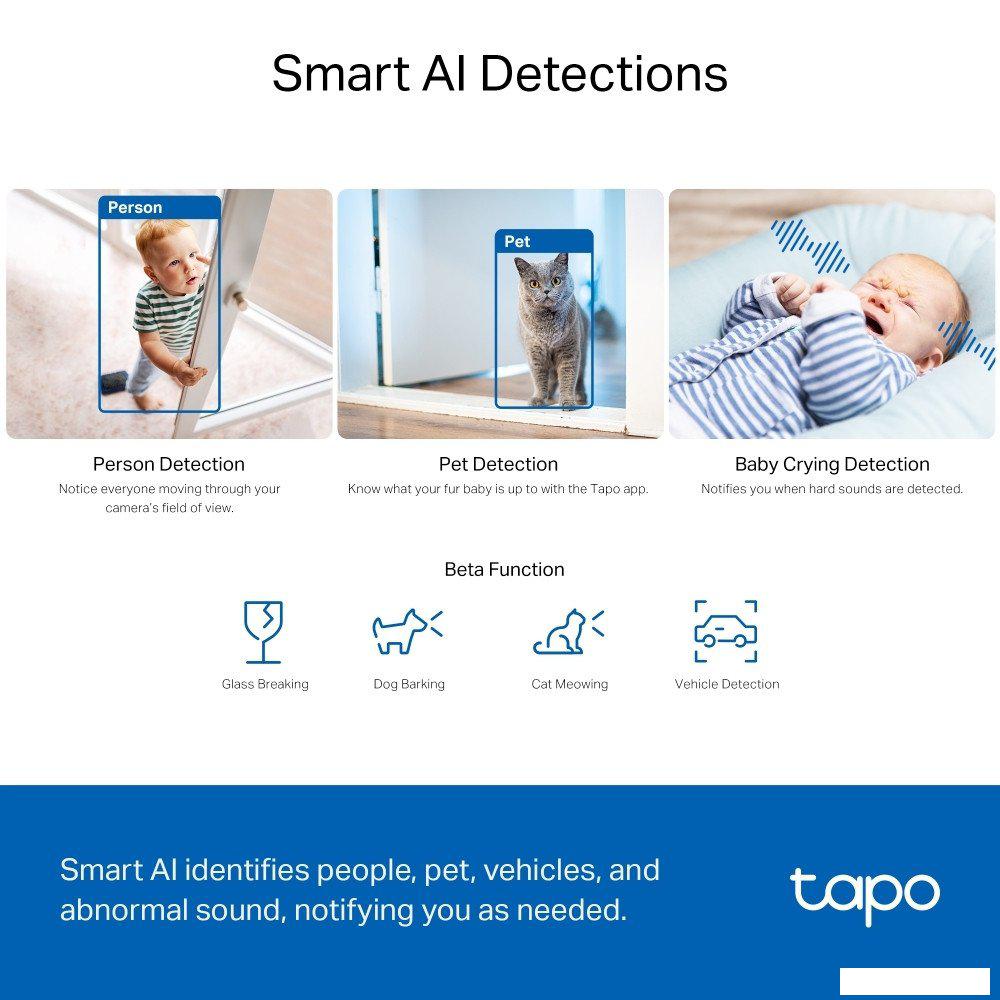 Smart AI Detections

Person

Pet

Person Detection
Notice everyone moving through your camera's field of view.

Pet Detection
Know what your fur baby is up to with the Tapo app.

Baby Crying Detection
Notifies you when hard sounds are detected.

Beta Function

Glass Breaking

Dog Barking

Cat Meowing

Vehicle Detection

Smart AI identifies people, pet, vehicles, and abnormal sound, notifying you as needed.

tapo